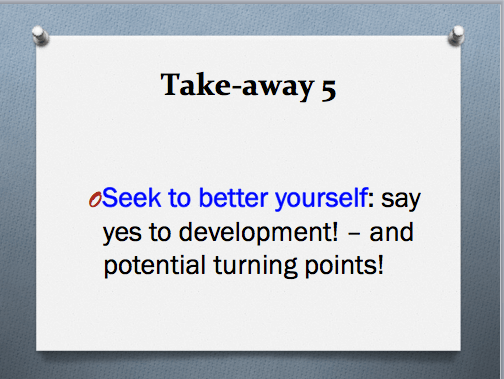 Take-away 5

Seek to better yourself: say yes to development! – and potential turning points!